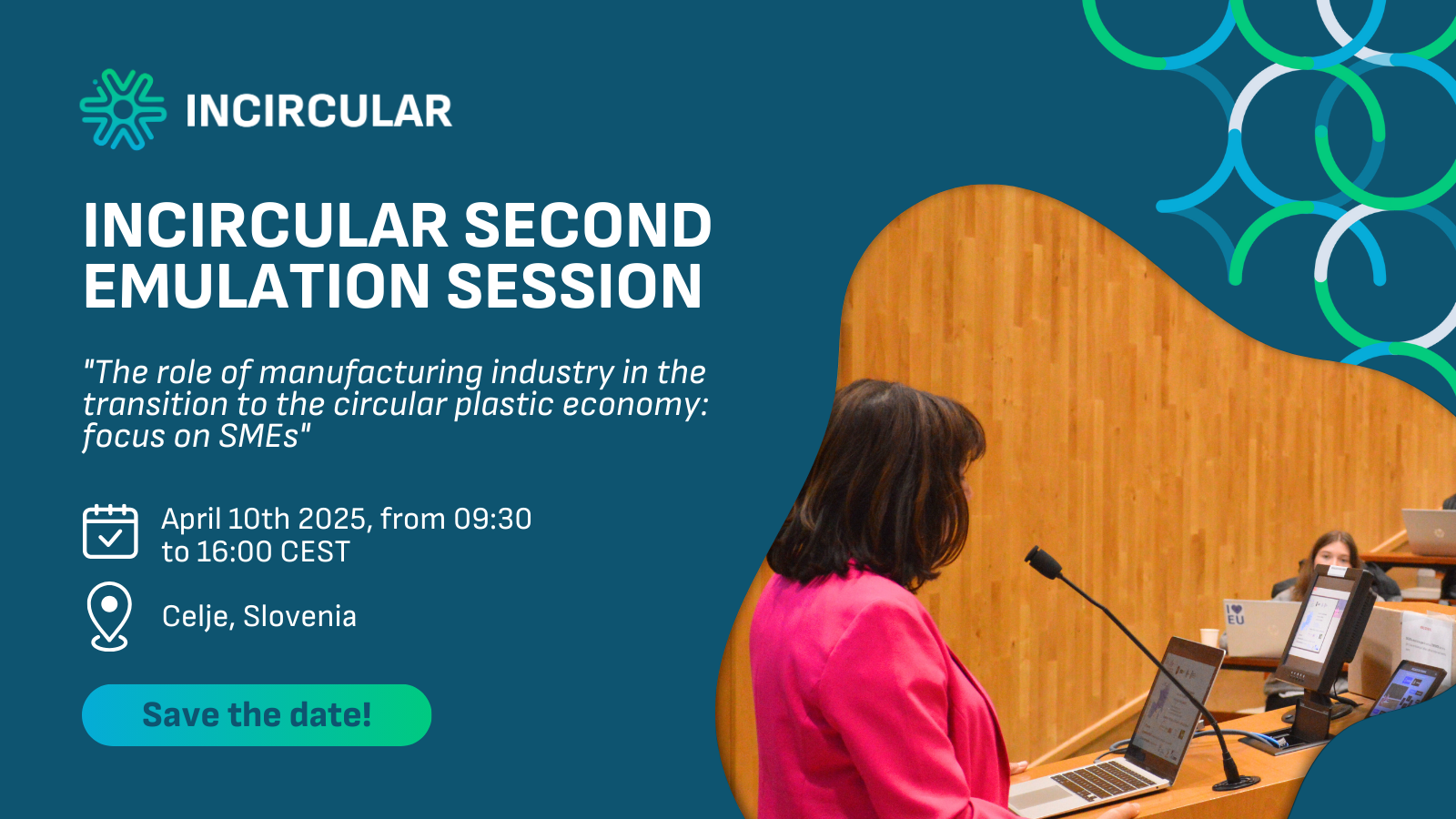 INCIRCULAR

INCIRCULAR SECOND EMULATION SESSION

"The role of manufacturing industry in the transition to the circular plastic economy: focus on SMEs"

April 10th 2025, from 09:30 to 16:00 CEST

Celje, Slovenia

Save the date!

I ♥ EU